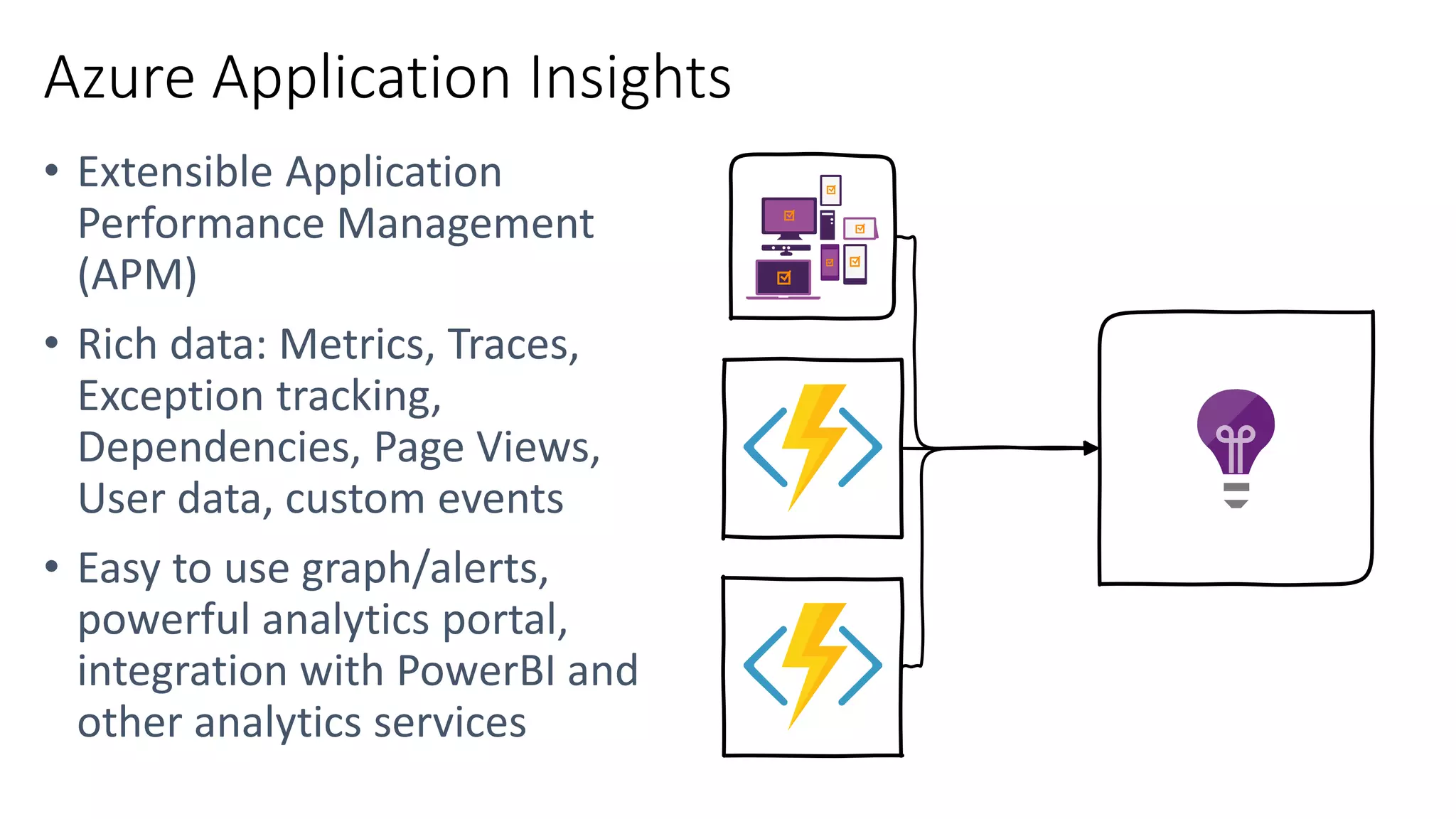 Azure Application Insights

• Extensible Application Performance Management (APM)

• Rich data: Metrics, Traces, Exception tracking, Dependencies, Page Views, User data, custom events

• Easy to use graph/alerts, powerful analytics portal, integration with PowerBI and other analytics services